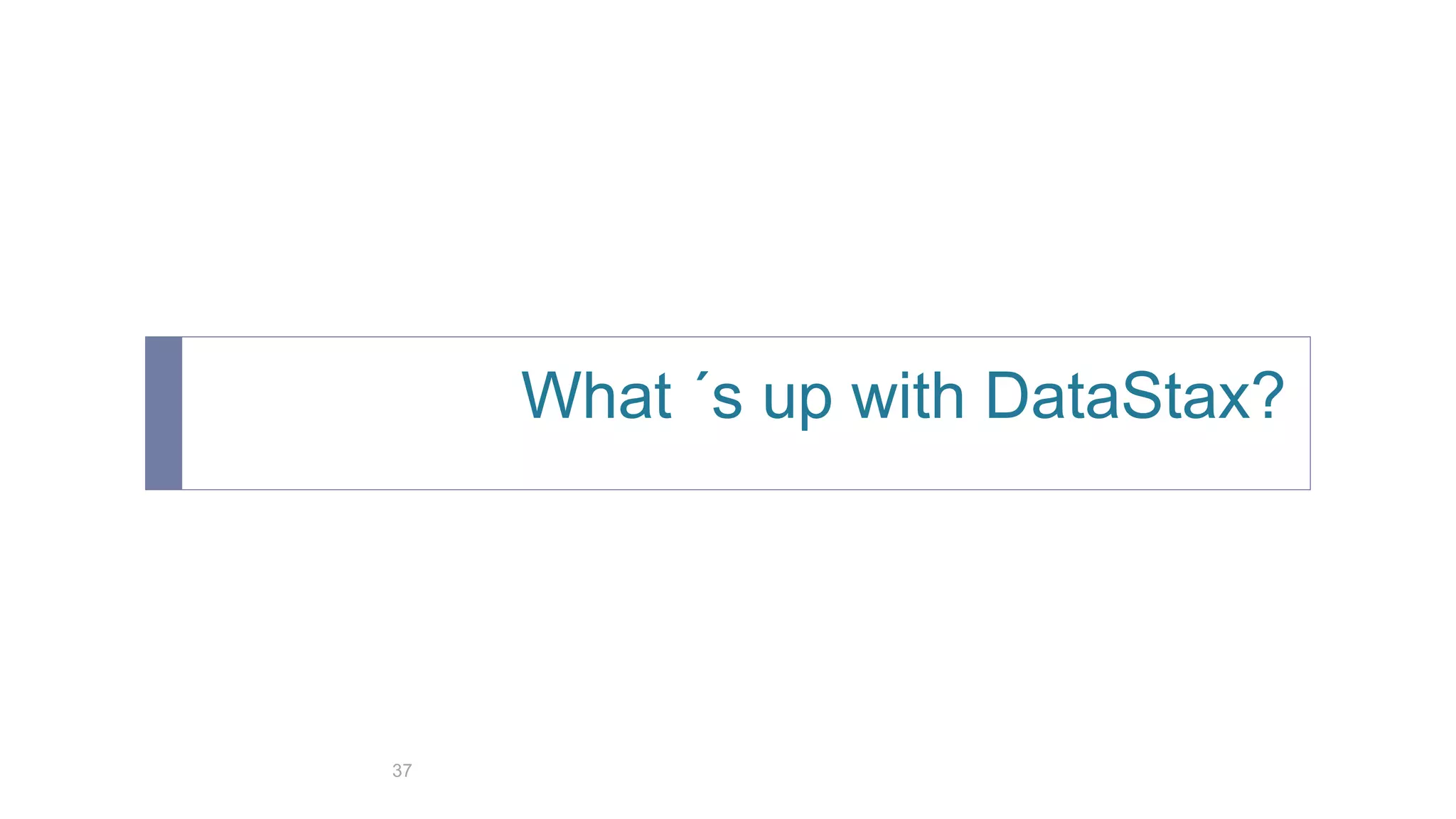 What ´s up with DataStax?

37